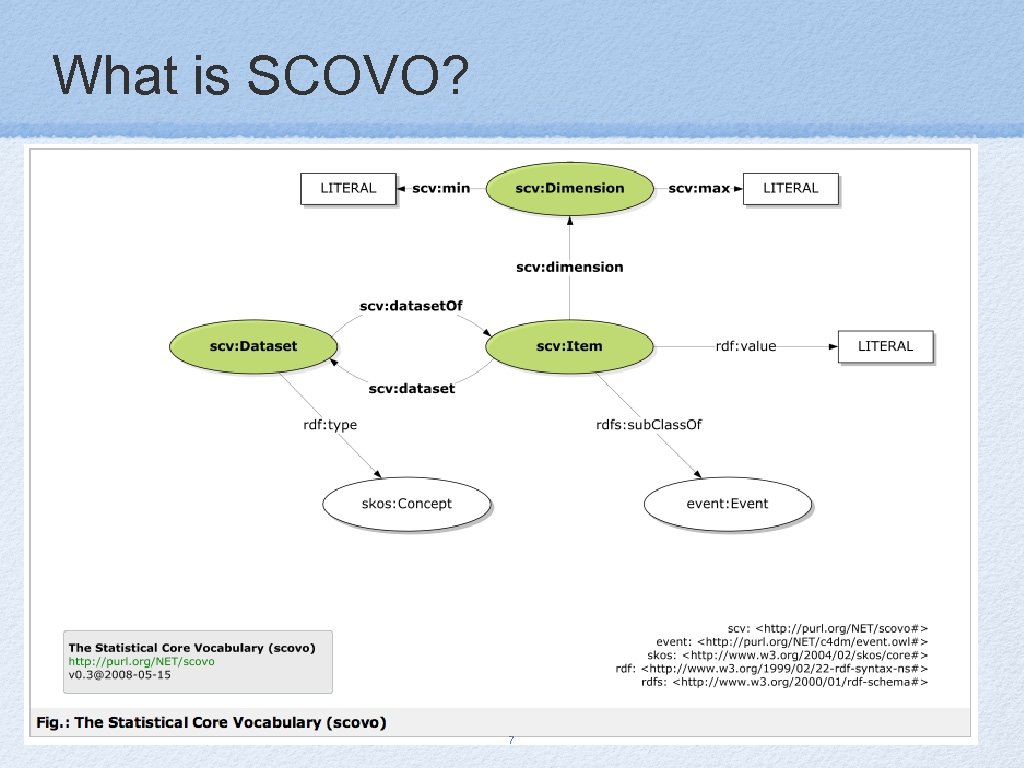 What is SCOVO?

LITERAL

scv:min

scv:Dimension

scv:max

LITERAL

scv:dimension

scv:datasetOf

scv:Dataset

scv:Item

rdf:value

LITERAL

scv:dataset

rdf:type

rdfs:subClassOf

skos:Concept

event:Event

The Statistical Core Vocabulary (scovo)
http://purl.org/NET/scovo
v0.3@2008-05-15

scv: <http://purl.org/NET/scovo#>
event: <http://purl.org/NET/c4dm/event.owl#>
skos: <http://www.w3.org/2004/02/skos/core#>
rdf: <http://www.w3.org/1999/02/22-rdf-syntax-ns#>
rdfs: <http://www.w3.org/2000/01/rdf-schema#>

Fig.: The Statistical Core Vocabulary (scovo)

7